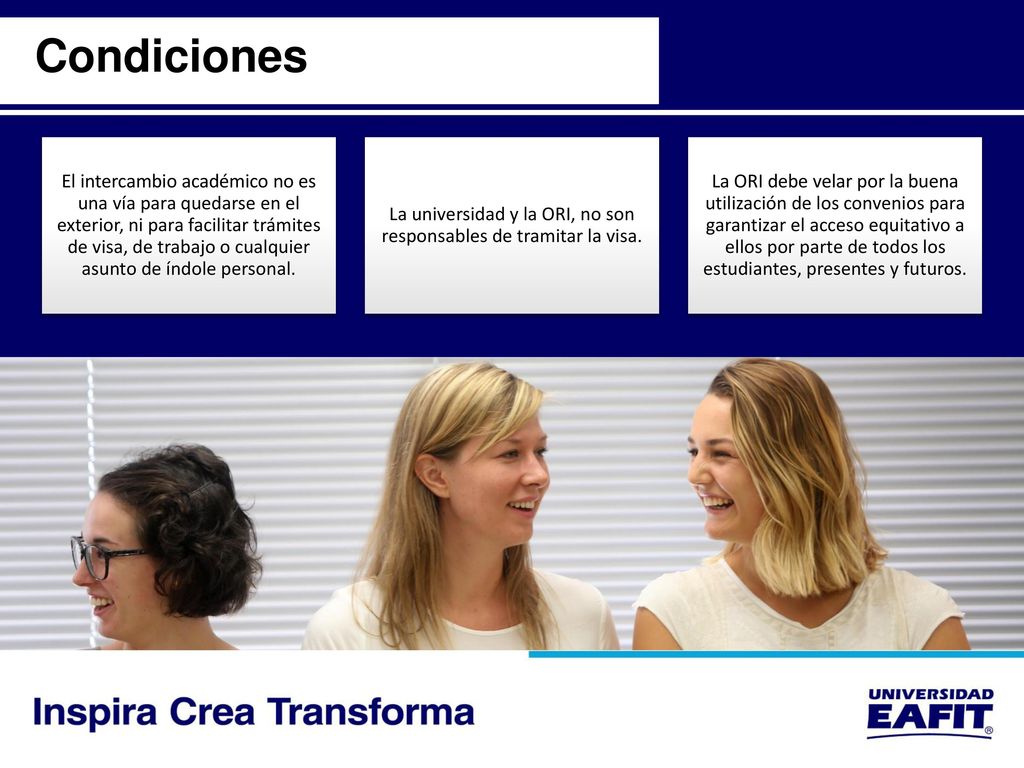 Condiciones

El intercambio académico no es una vía para quedarse en el exterior, ni para facilitar trámites de visa, de trabajo o cualquier asunto de índole personal.

La universidad y la ORI, no son responsables de tramitar la visa.

La ORI debe velar por la buena utilización de los convenios para garantizar el acceso equitativo a ellos por parte de todos los estudiantes, presentes y futuros.

Inspira Crea Transforma

UNIVERSIDAD EAFIT®